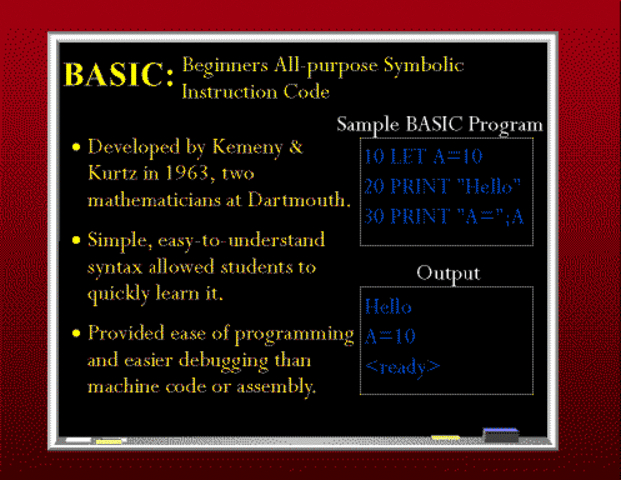 BASIC: Beginners All-purpose Symbolic Instruction Code

• Developed by Kemeny & Kurtz in 1963, two mathematicians at Dartmouth.

• Simple, easy-to-understand syntax allowed students to quickly learn it.

• Provided ease of programming and easier debugging than machine code or assembly.

Sample BASIC Program

10 LET A=10
20 PRINT "Hello"
30 PRINT "A=";A

Output

Hello
A=10
<ready>